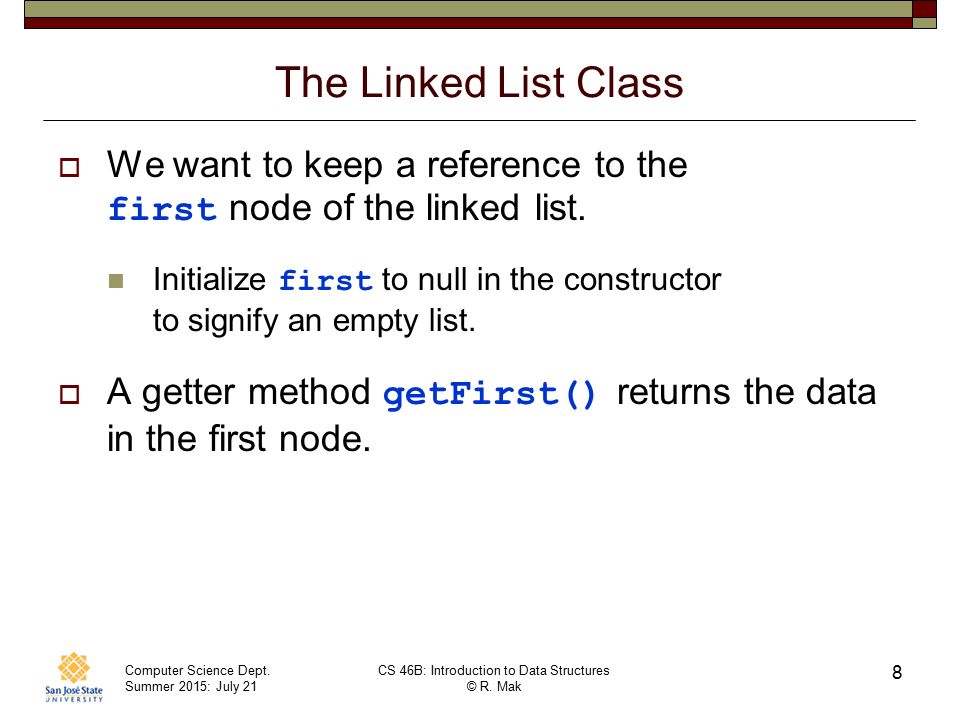 The Linked List Class

We want to keep a reference to the first node of the linked list.

Initialize first to null in the constructor to signify an empty list.

A getter method getFirst() returns the data in the first node.

San José State UNIVERSITY

Computer Science Dept.
Summer 2015: July 21

CS 46B: Introduction to Data Structures
© R. Mak

8